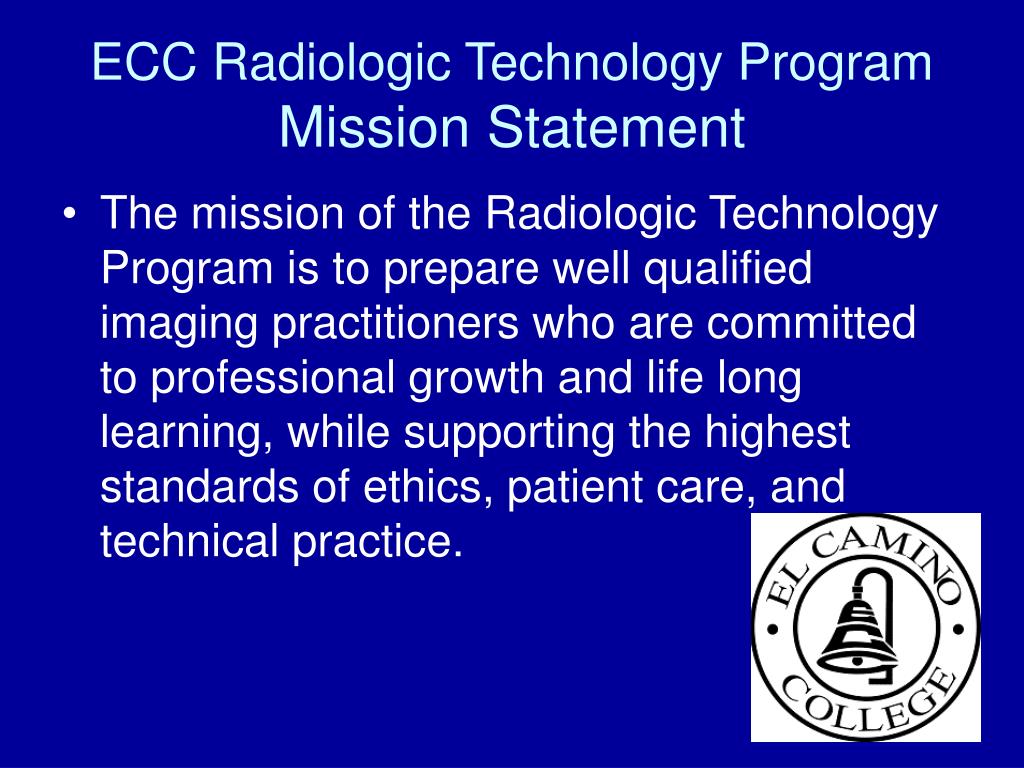 ECC Radiologic Technology Program
Mission Statement

• The mission of the Radiologic Technology Program is to prepare well qualified imaging practitioners who are committed to professional growth and life long learning, while supporting the highest standards of ethics, patient care, and technical practice.

EL CAMINO
COLLEGE